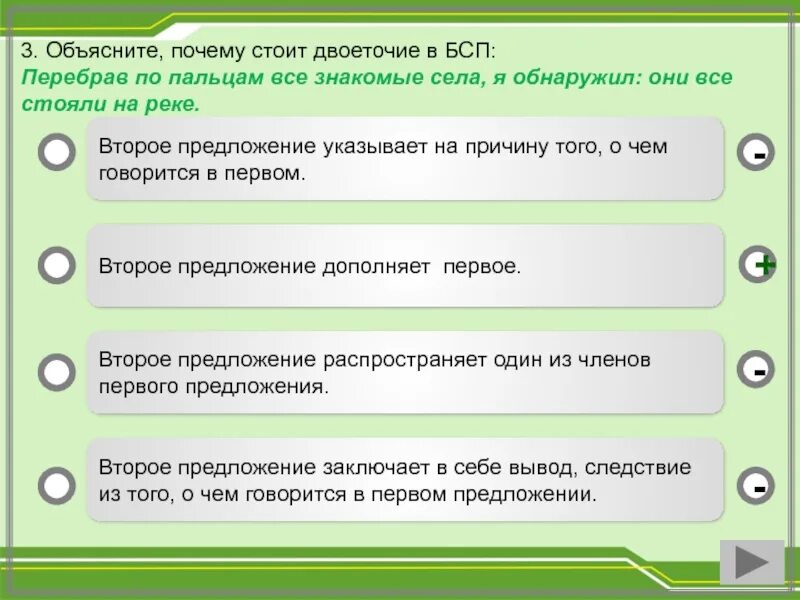 3. Объясните, почему стоит двоеточие в БСП:
Перебрав по пальцам все знакомые села, я обнаружил: они все стояли на реке.

Второе предложение указывает на причину того, о чем говорится в первом.

-

Второе предложение дополняет первое.

+

Второе предложение распространяет один из членов первого предложения.

-

Второе предложение заключает в себе вывод, следствие из того, о чем говорится в первом предложении.

-